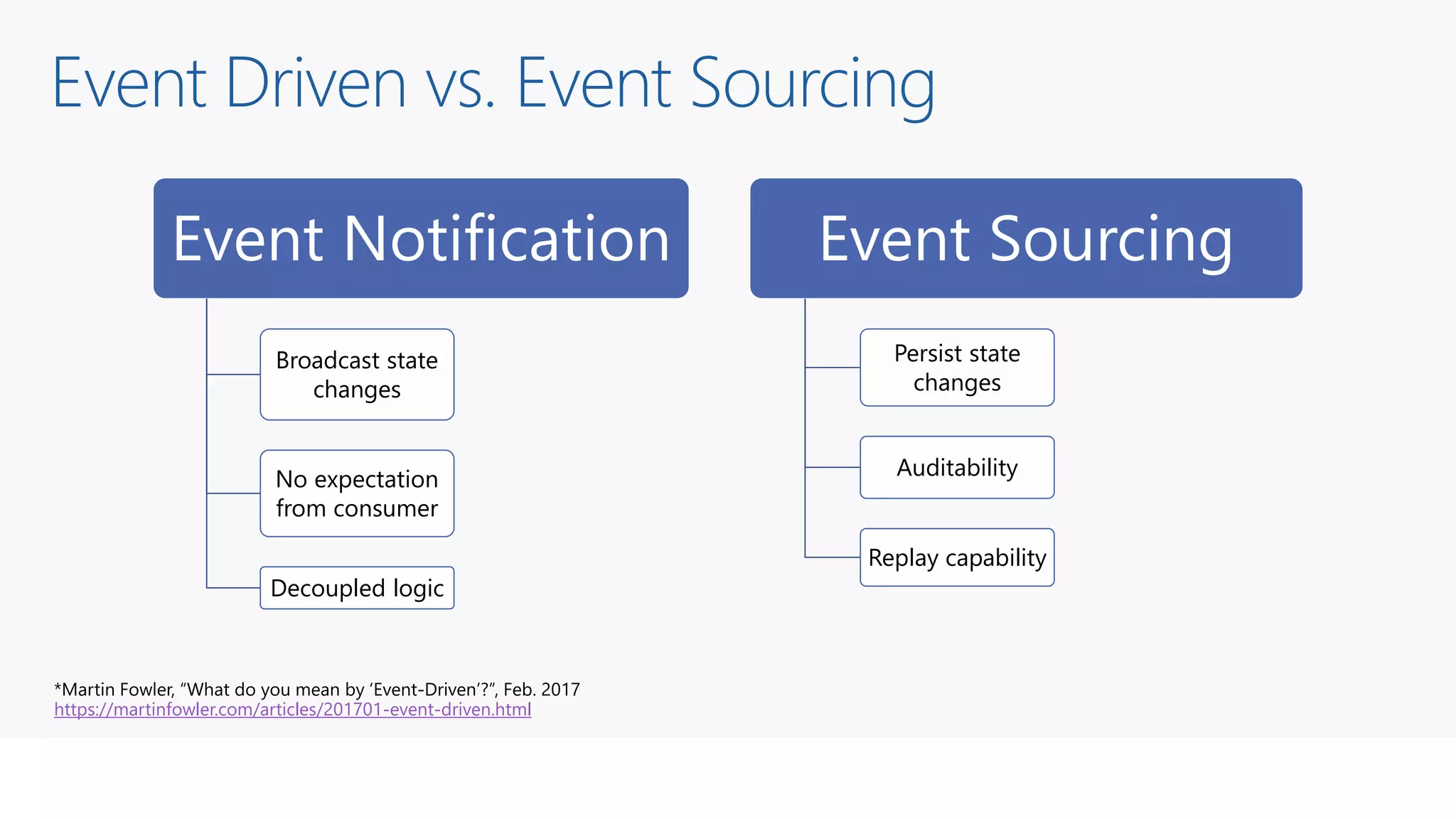 Event Driven vs. Event Sourcing

Event Notification

Broadcast state changes

No expectation from consumer

Decoupled logic

Event Sourcing

Persist state changes

Auditability

Replay capability

*Martin Fowler, “What do you mean by ‘Event-Driven’?”, Feb. 2017
https://martinfowler.com/articles/201701-event-driven.html